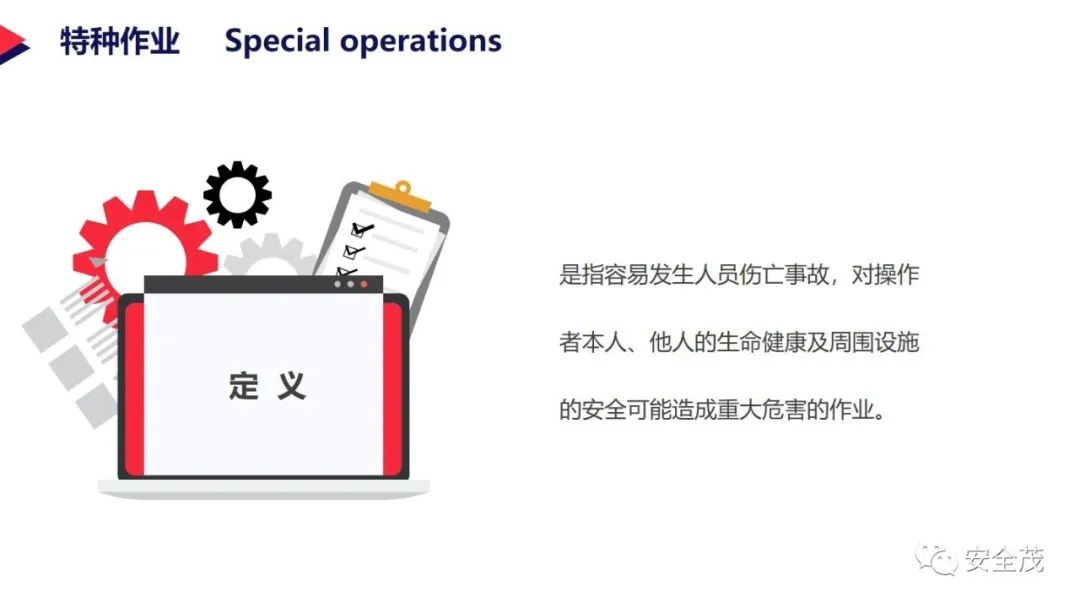 特种作业 Special operations

定 义

是指容易发生人员伤亡事故，对操作者本人、他人的生命健康及周围设施的安全可能造成重大危害的作业。

安全茂